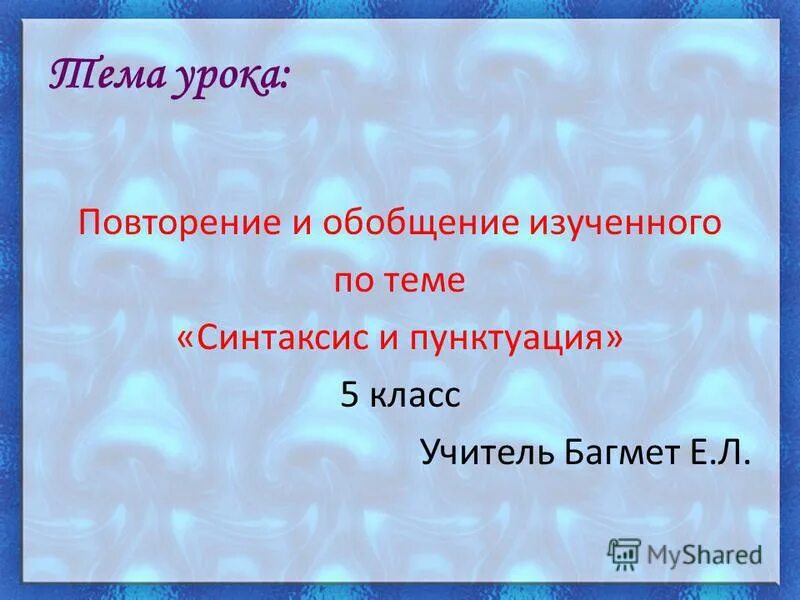 Тема урока:

Повторение и обобщение изученного по теме «Синтаксис и пунктуация»
5 класс
Учитель Багмет Е.Л.

MyShared